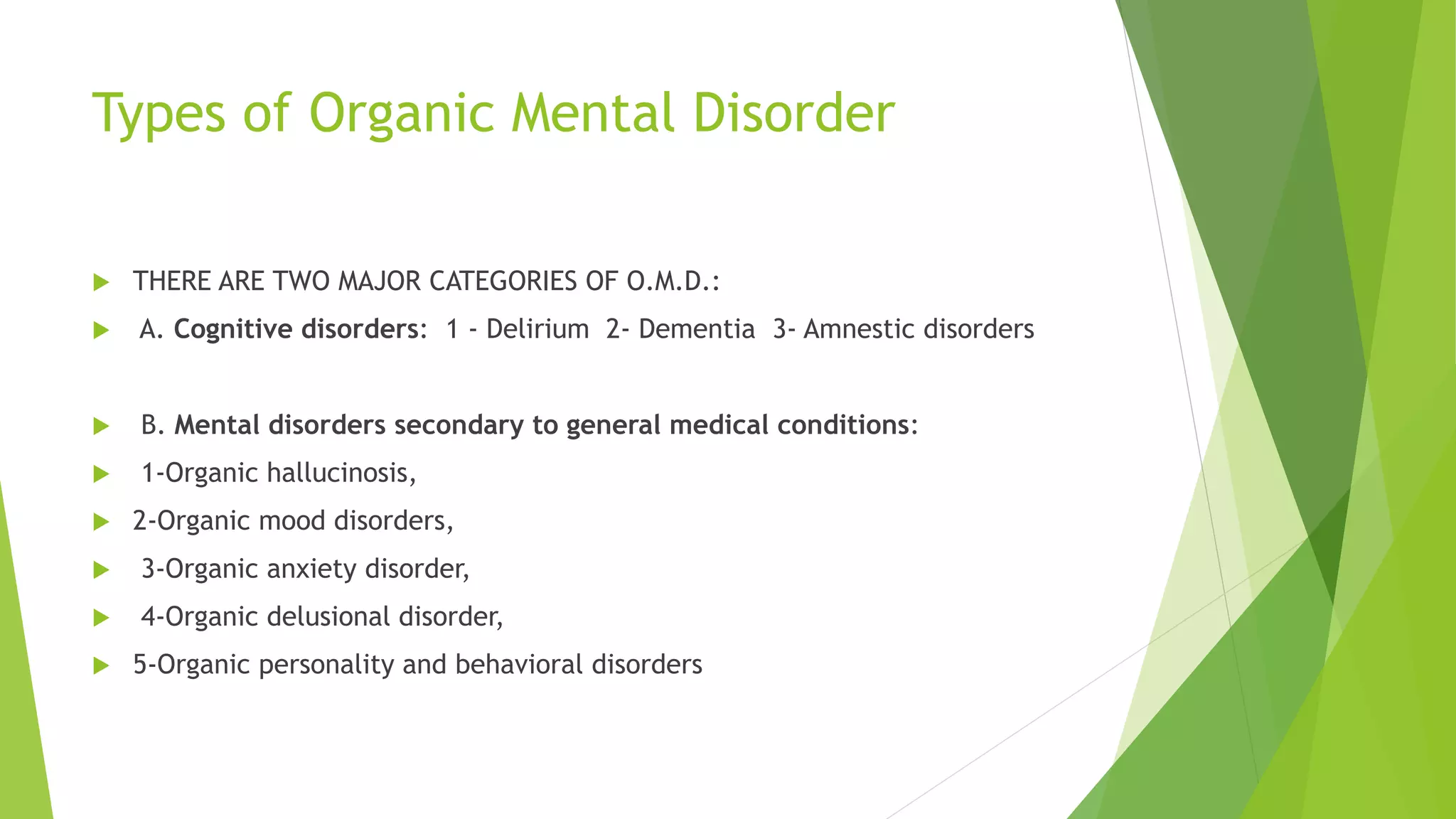 Types of Organic Mental Disorder

THERE ARE TWO MAJOR CATEGORIES OF O.M.D.:

A. Cognitive disorders: 1 - Delirium 2- Dementia 3- Amnestic disorders

B. Mental disorders secondary to general medical conditions:

1-Organic hallucinosis,

2-Organic mood disorders,

3-Organic anxiety disorder,

4-Organic delusional disorder,

5-Organic personality and behavioral disorders